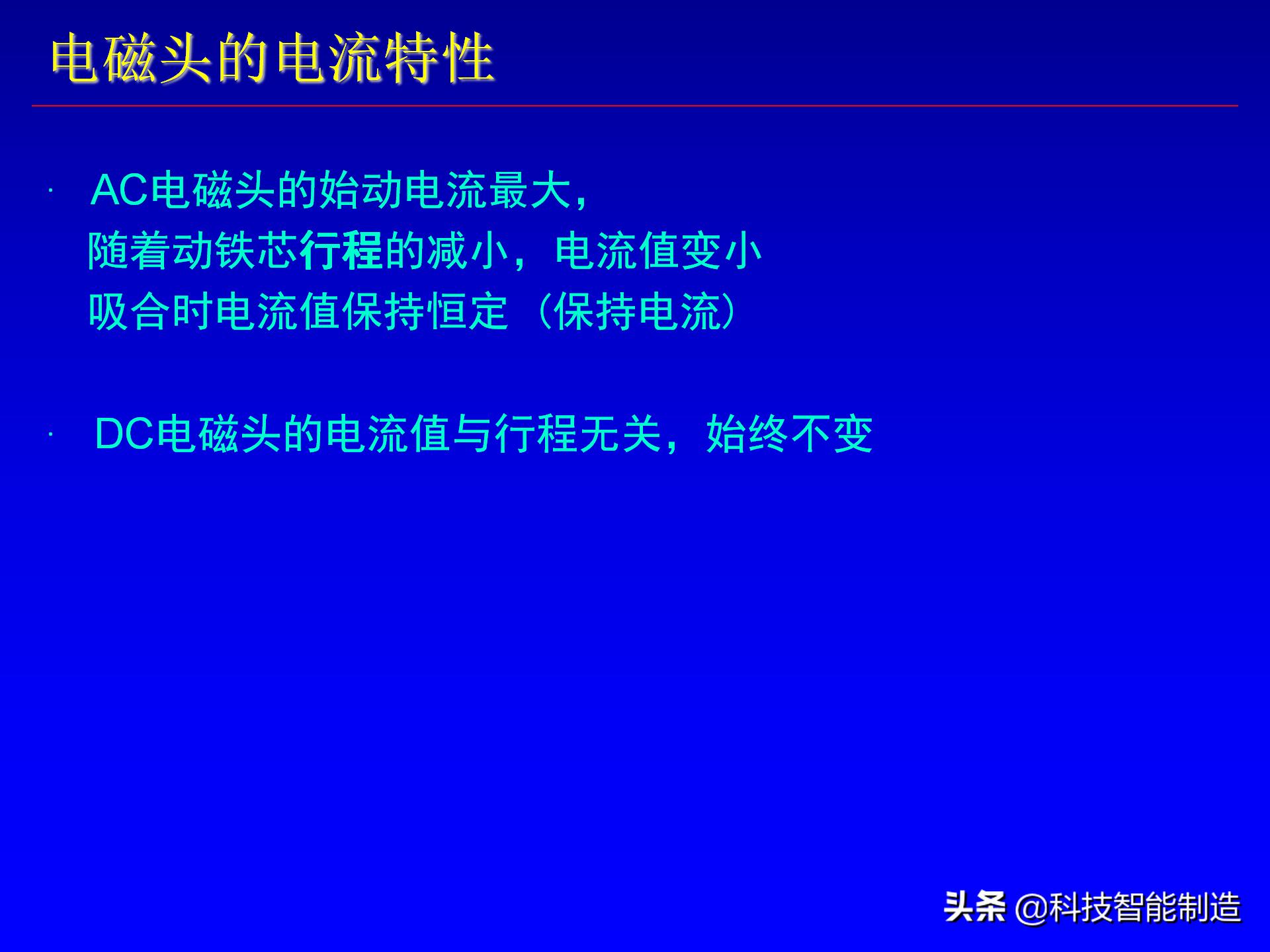 电磁头的电流特性

· AC电磁头的始动电流最大，
随着动铁芯行程的减小，电流值变小
吸合时电流值保持恒定（保持电流）

· DC电磁头的电流值与行程无关，始终不变

头条 @科技智能制造